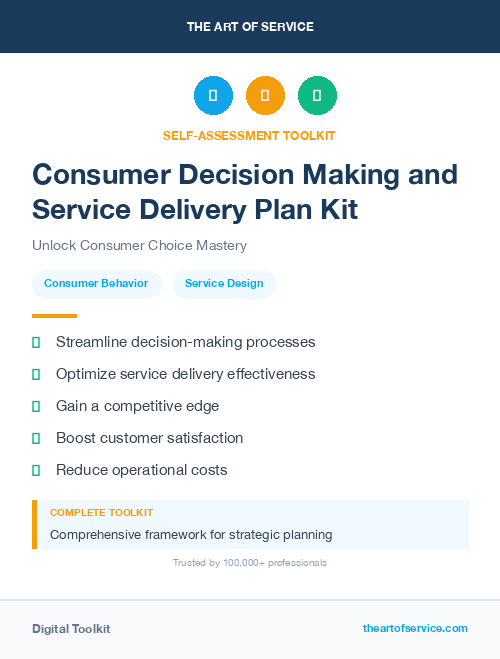 THE ART OF SERVICE

SELF-ASSESSMENT TOOLKIT

Consumer Decision Making and Service Delivery Plan Kit

Unlock Consumer Choice Mastery

Consumer Behavior

Service Design

Streamline decision-making processes

Optimize service delivery effectiveness

Gain a competitive edge

Boost customer satisfaction

Reduce operational costs

COMPLETE TOOLKIT

Comprehensive framework for strategic planning

Trusted by 100,000+ professionals

Digital Toolkit

theartofservice.com